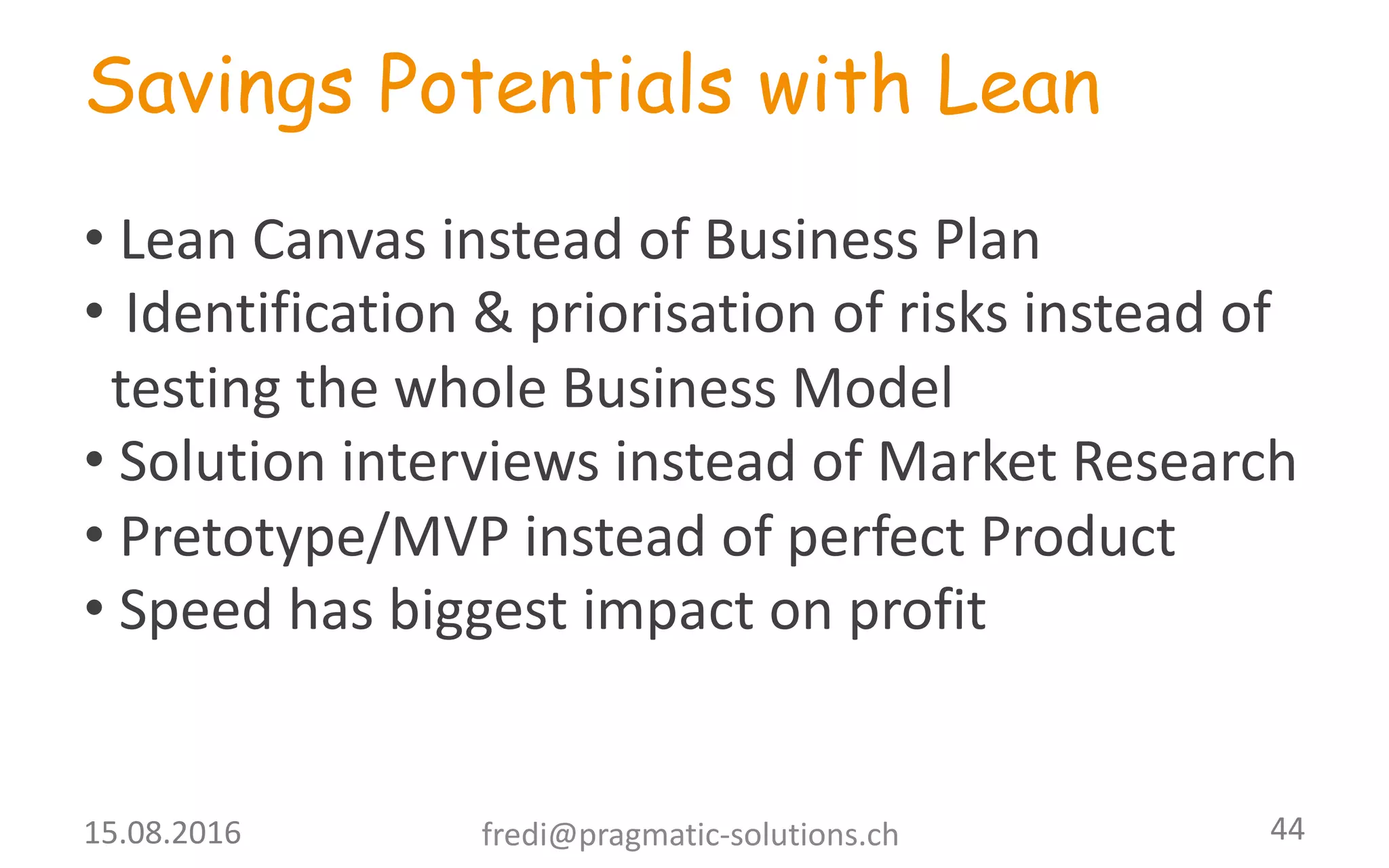 Savings Potentials with Lean

• Lean Canvas instead of Business Plan
• Identification & priorisation of risks instead of testing the whole Business Model
• Solution interviews instead of Market Research
• Pretotype/MVP instead of perfect Product
• Speed has biggest impact on profit

15.08.2016
fredi@pragmatic-solutions.ch
44